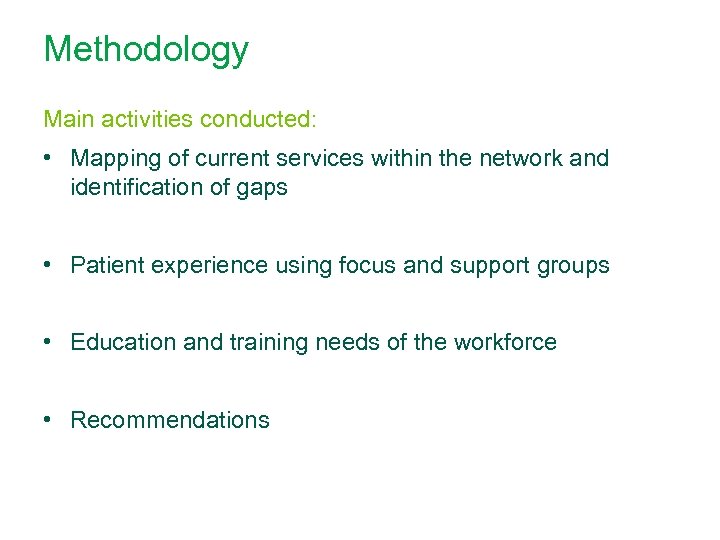 Methodology

Main activities conducted:

• Mapping of current services within the network and identification of gaps

• Patient experience using focus and support groups

• Education and training needs of the workforce

• Recommendations